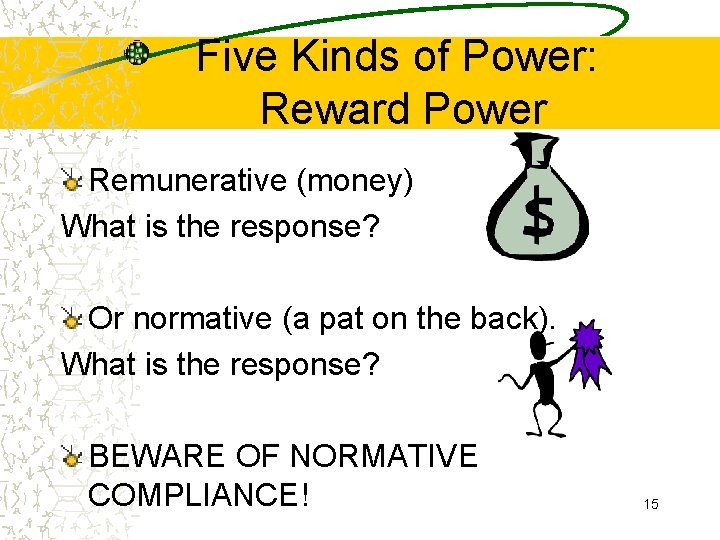 Five Kinds of Power: Reward Power

Remunerative (money)
What is the response?

$

Or normative (a pat on the back).
What is the response?

BEWARE OF NORMATIVE COMPLIANCE!

15